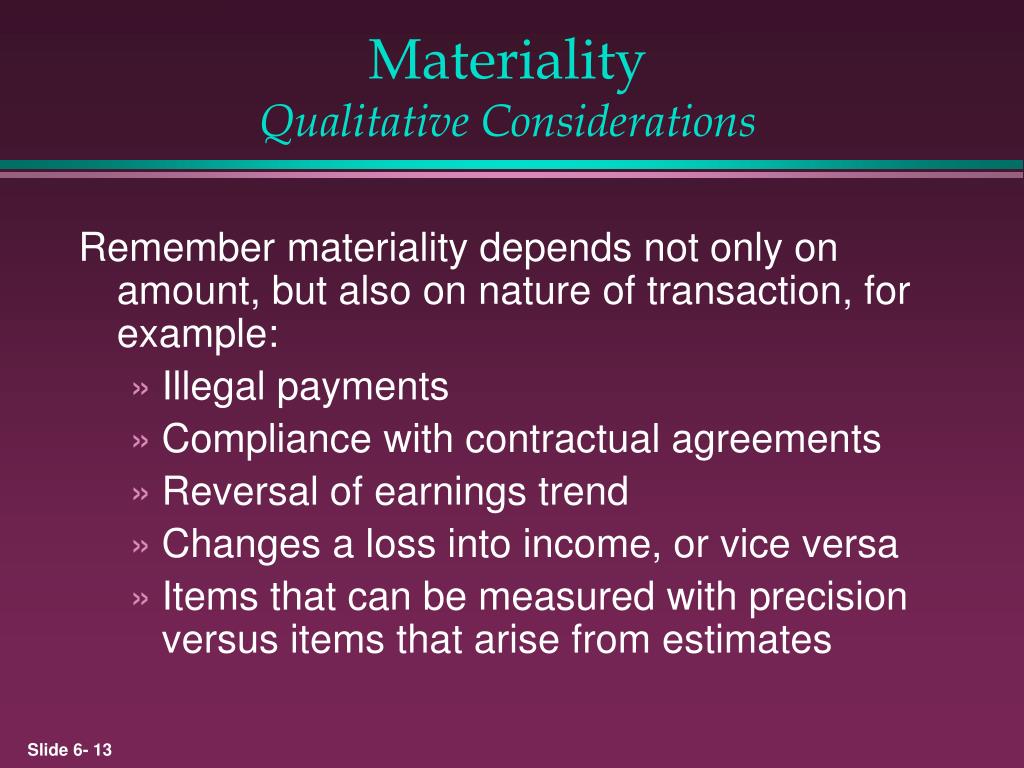 Materiality
Qualitative Considerations

Remember materiality depends not only on amount, but also on nature of transaction, for example:

» Illegal payments
» Compliance with contractual agreements
» Reversal of earnings trend
» Changes a loss into income, or vice versa
» Items that can be measured with precision versus items that arise from estimates

Slide 6- 13